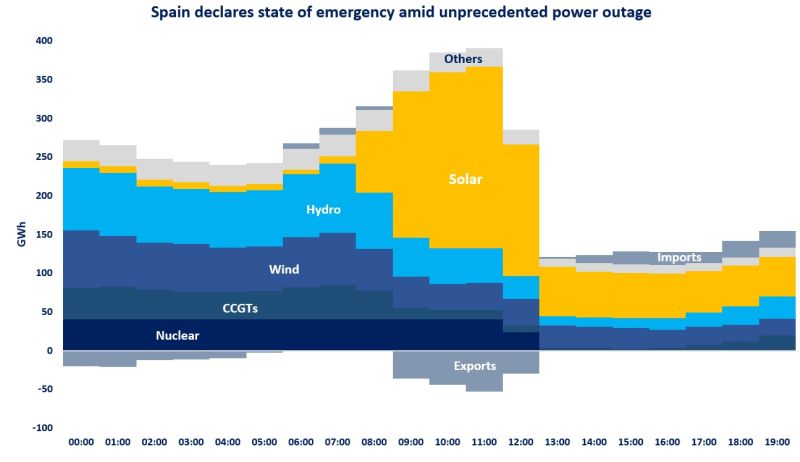 Spain declares state of emergency amid unprecedented power outage

400
350
300
250
200
150
100
50
0
-50
-100

GWh

Others
Solar
Hydro
Wind
CCGTs
Nuclear
Imports
Exports

00:00 01:00 02:00 03:00 04:00 05:00 06:00 07:00 08:00 09:00 10:00 11:00 12:00 13:00 14:00 15:00 16:00 17:00 18:00 19:00